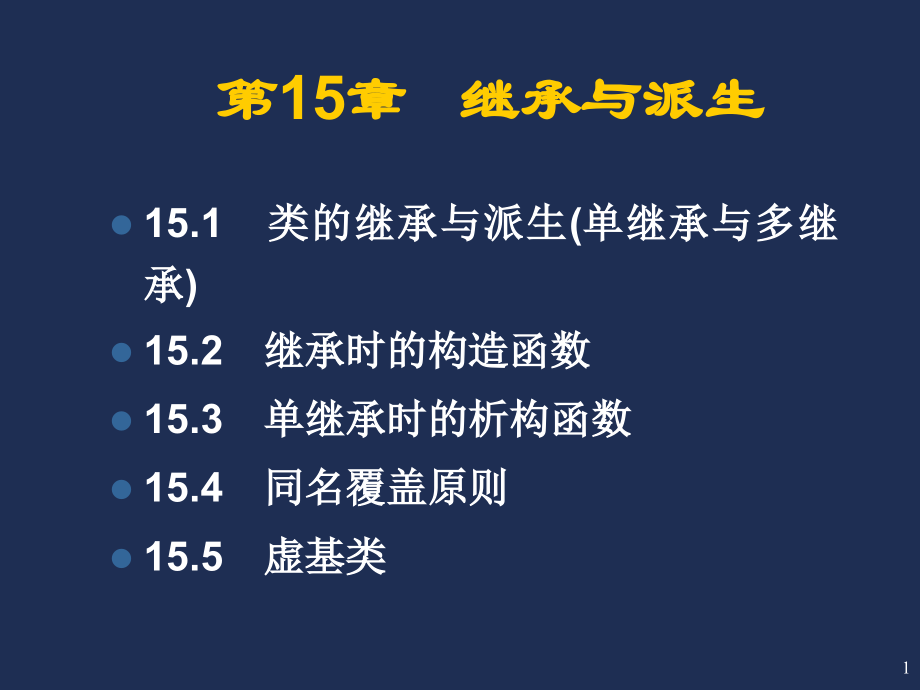 第15章　继承与派生

- 15.1　类的继承与派生(单继承与多继承)
- 15.2　继承时的构造函数
- 15.3　单继承时的析构函数
- 15.4　同名覆盖原则
- 15.5　虚基类

1